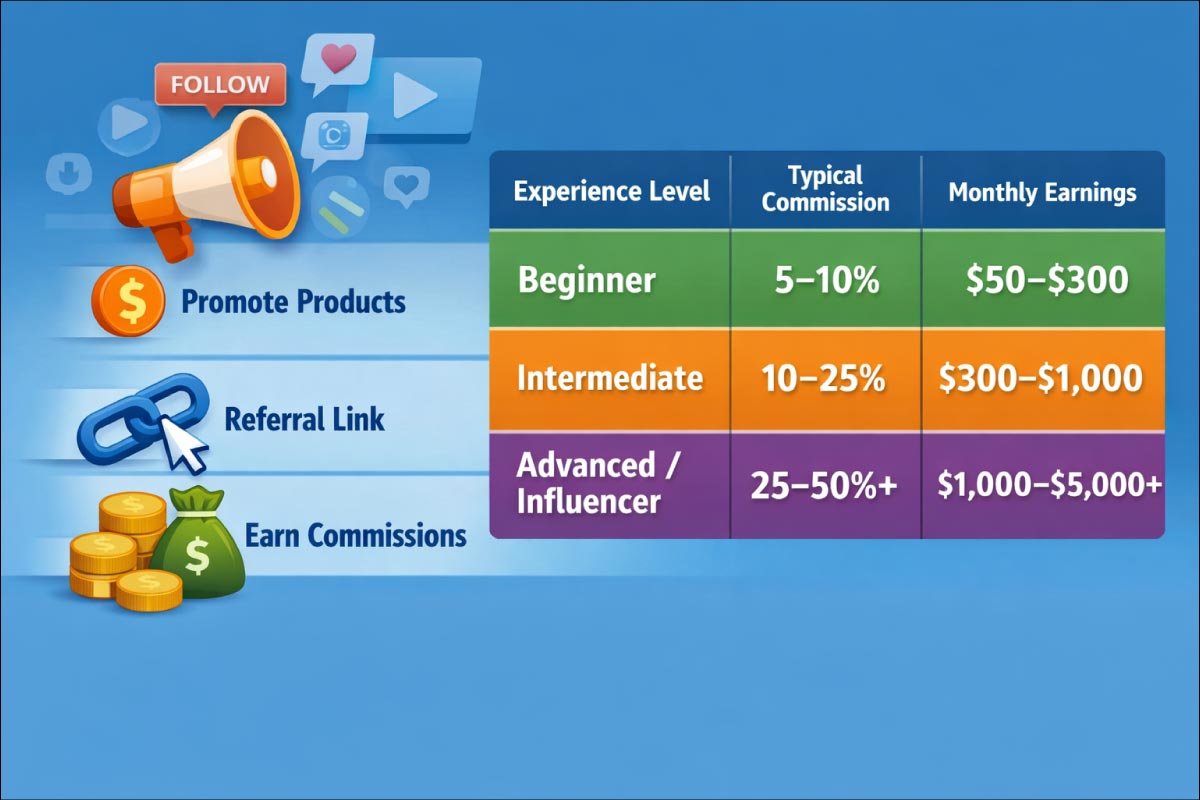 FOLLOW

Promote Products

Referral Link

Earn Commissions

| Experience Level | Typical Commission | Monthly Earnings |
|---|---|---|
| Beginner | 5–10% | \$50–\$300 |
| Intermediate | 10–25% | \$300–\$1,000 |
| Advanced / Influencer | 25–50%+ | \$1,000–\$5,000+ |